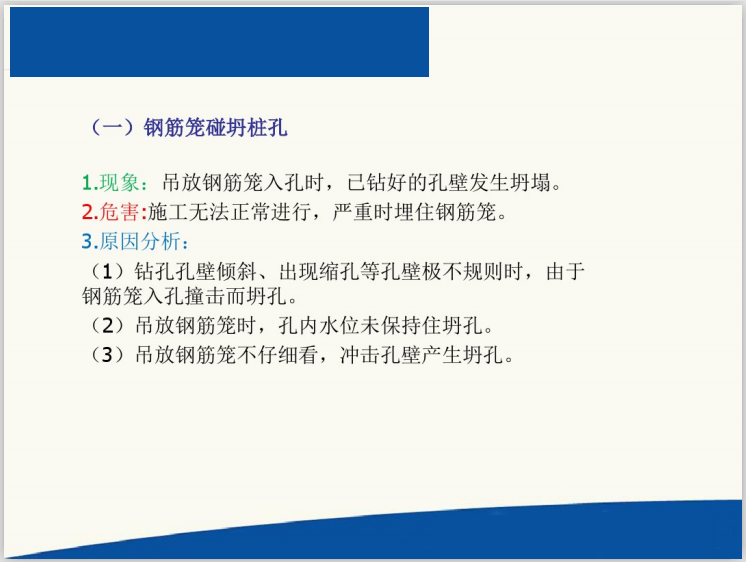 （一）钢筋笼碰坍桩孔

1.现象：吊放钢筋笼入孔时，已钻好的孔壁发生坍塌。
2.危害:施工无法正常进行，严重时埋住钢筋笼。
3.原因分析：
（1）钻孔孔壁倾斜、出现缩孔等孔壁极不规则时，由于钢筋笼入孔撞击而坍孔。
（2）吊放钢筋笼时，孔内水位未保持住坍孔。
（3）吊放钢筋笼不仔细看，冲击孔壁产生坍孔。